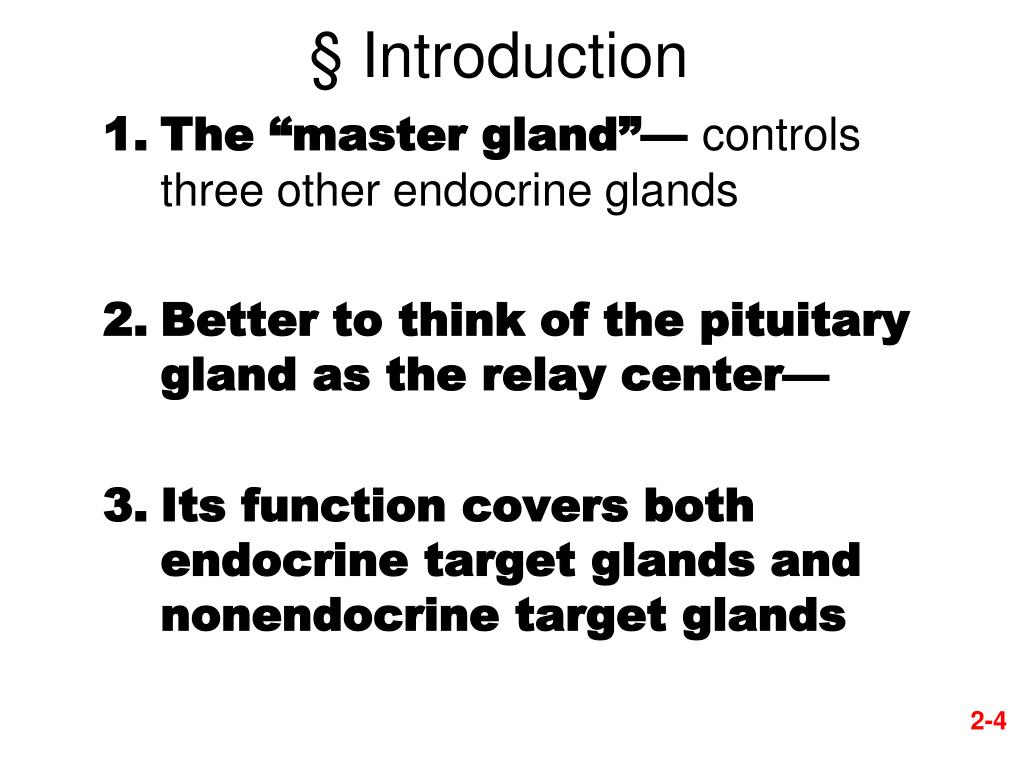 § Introduction

1. The “master gland”— controls three other endocrine glands

2. Better to think of the pituitary gland as the relay center—

3. Its function covers both endocrine target glands and nonendocrine target glands

2-4